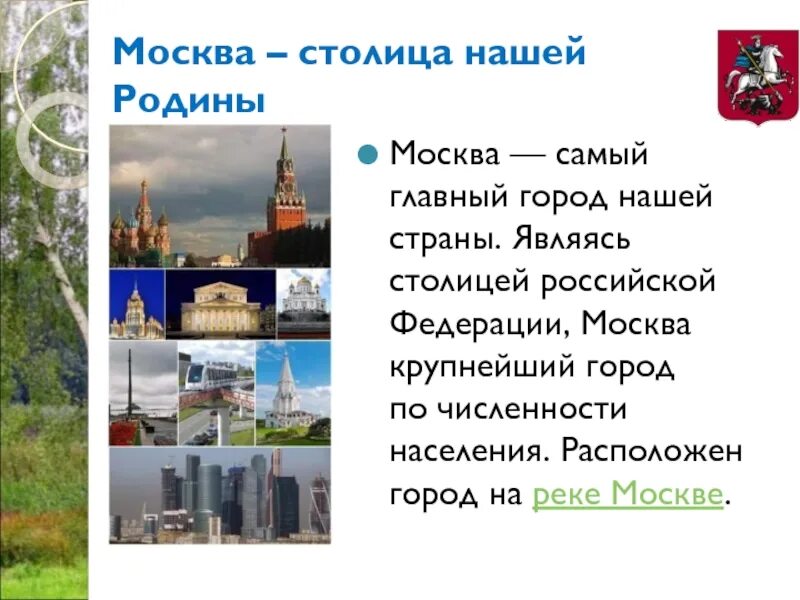 Москва – столица нашей Родины

Москва — самый главный город нашей страны. Являясь столицей российской Федерации, Москва крупнейший город по численности населения. Расположен город на реке Москве.